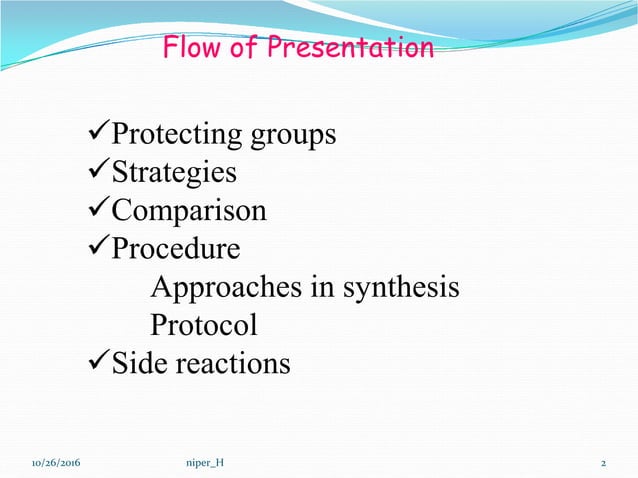 Flow of Presentation

✓Protecting groups
✓Strategies
✓Comparison
✓Procedure
Approaches in synthesis
Protocol
✓Side reactions

10/26/2016 niper_H 2